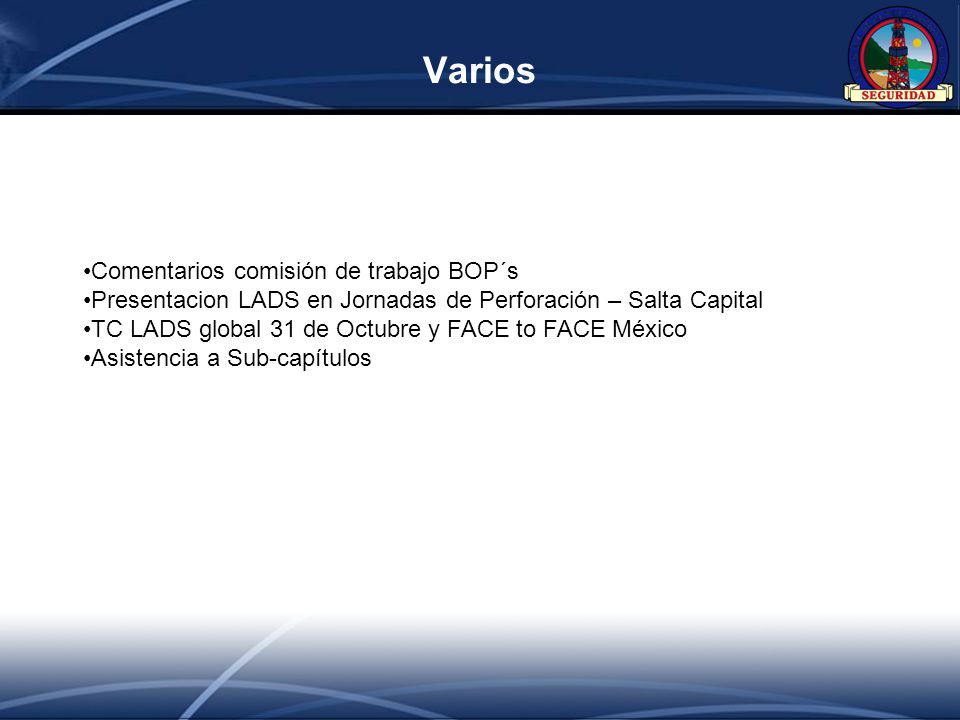 Varios

SEGURIDAD

•Comentarios comisión de trabajo BOP´s
•Presentacion LADS en Jornadas de Perforación – Salta Capital
•TC LADS global 31 de Octubre y FACE to FACE México
•Asistencia a Sub-capítulos